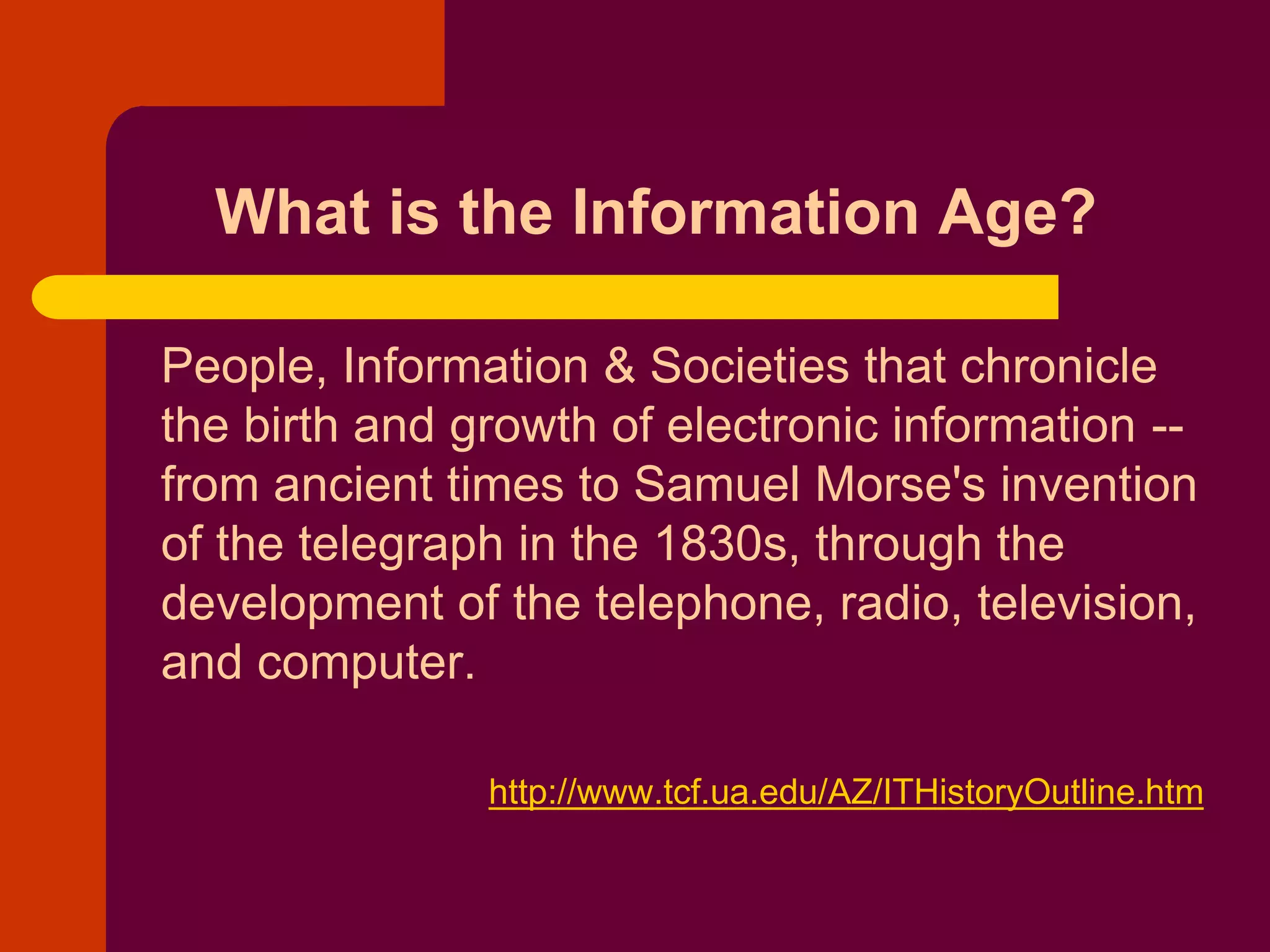 What is the Information Age?

People, Information & Societies that chronicle the birth and growth of electronic information -- from ancient times to Samuel Morse's invention of the telegraph in the 1830s, through the development of the telephone, radio, television, and computer.

http://www.tcf.ua.edu/AZ/ITHistoryOutline.htm